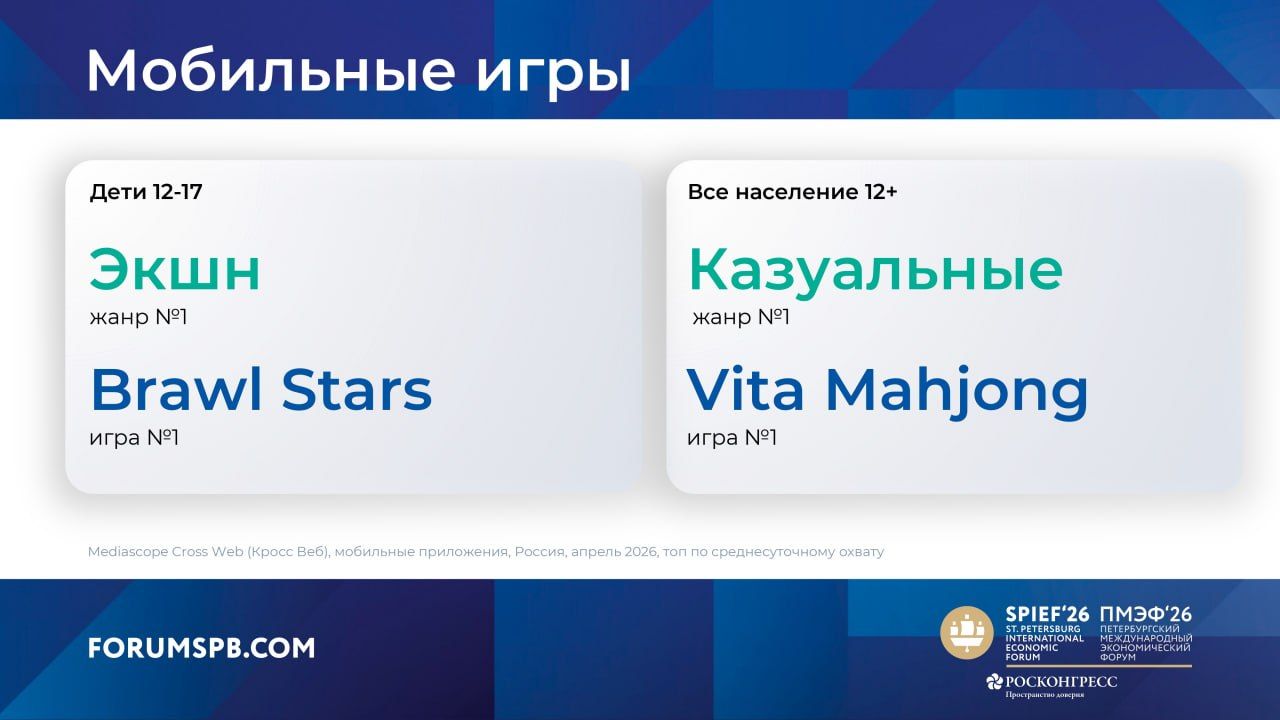 Мобильные игры

Дети 12-17

Экшн
жанр №1

Brawl Stars
игра №1

Все население 12+

Казуальные
жанр №1

Vita Mahjong
игра №1

Mediascope Cross Web (Кросс Веб), мобильные приложения, Россия, апрель 2026, топ по среднесуточному охвату

FORUMSPB.COM

SPIEF'26
ST. PETERSBURG INTERNATIONAL ECONOMIC FORUM

ПМЭФ'26
ПЕТЕРБУРГСКИЙ МЕЖДУНАРОДНЫЙ ЭКОНОМИЧЕСКИЙ ФОРУМ

РОСКОНГРЕСС
Пространство доверия